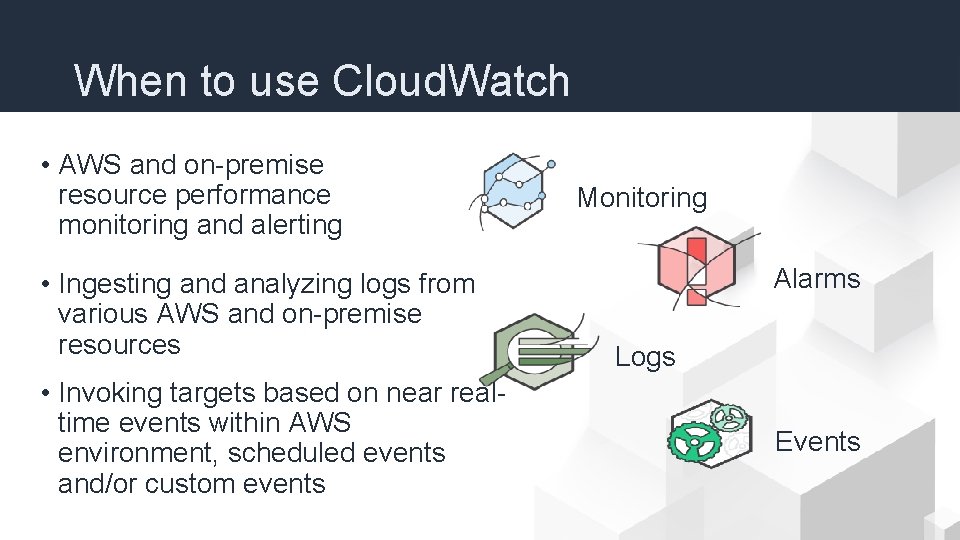 When to use CloudWatch

• AWS and on-premise resource performance monitoring and alerting

• Ingesting and analyzing logs from various AWS and on-premise resources

• Invoking targets based on near real-time events within AWS environment, scheduled events and/or custom events

Monitoring

Alarms

Logs

Events